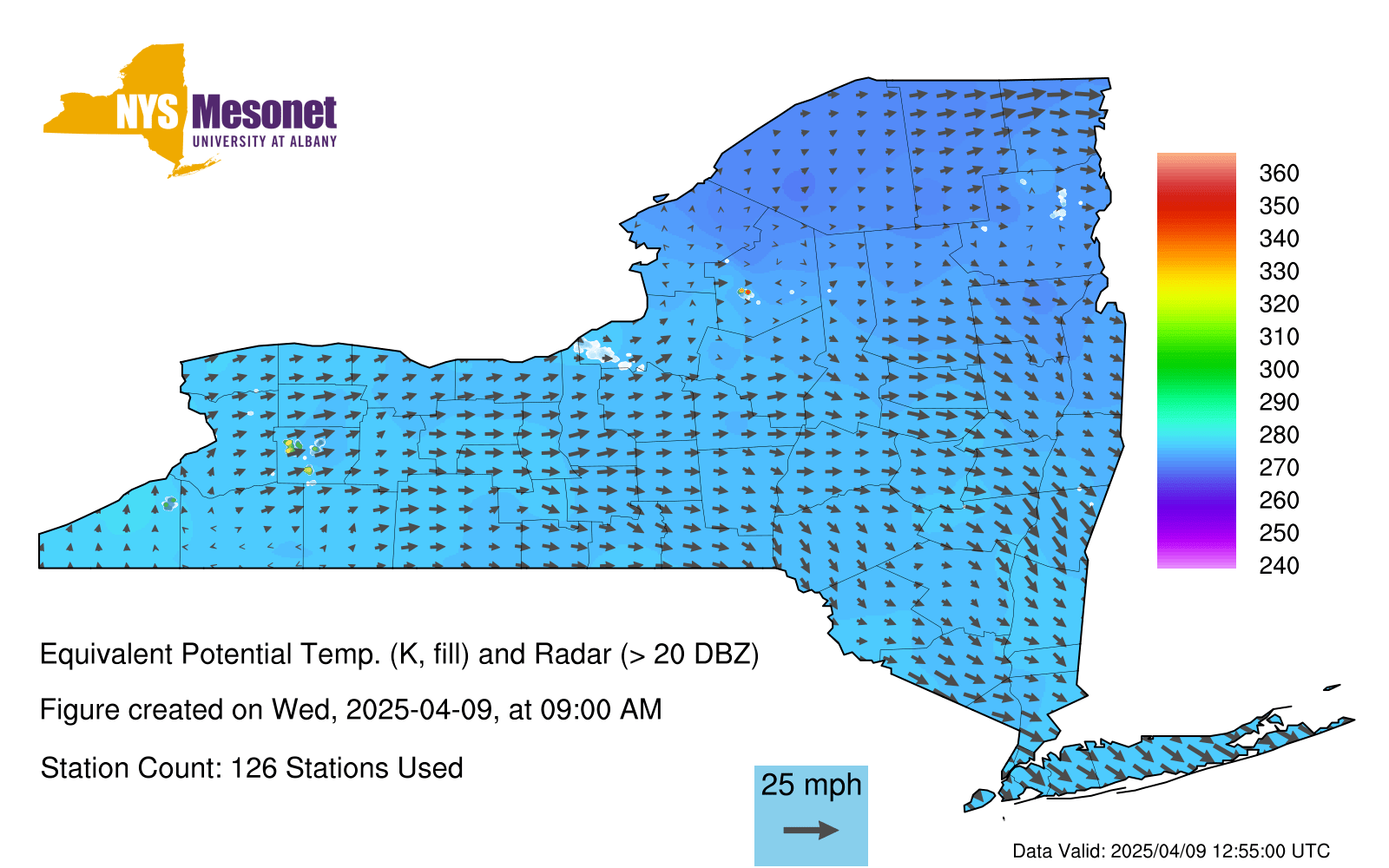 NYS Mesonet
UNIVERSITY AT ALBANY

360
350
340
330
320
310
300
290
280
270
260
250
240

Equivalent Potential Temp. (K, fill) and Radar (> 20 DBZ)

Figure created on Wed, 2025-04-09, at 09:00 AM

Station Count: 126 Stations Used

25 mph

Data Valid: 2025/04/09 12:55:00 UTC